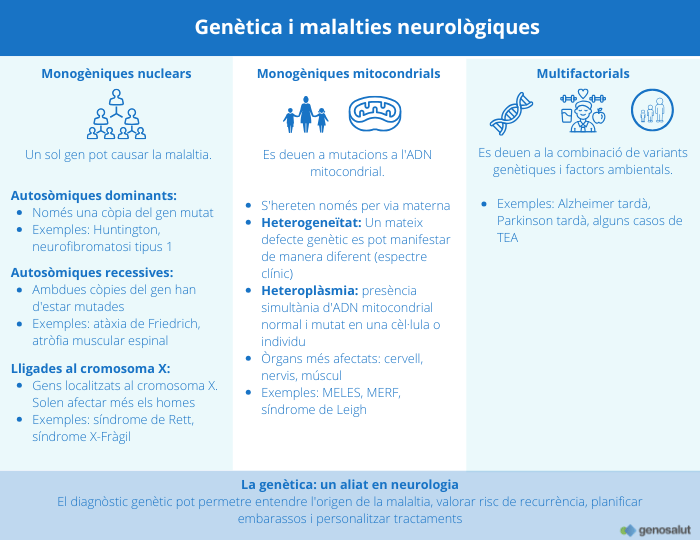 Genètica i malalties neurològiques

Monogèniques nuclears

Un sol gen pot causar la malaltia.

Autosòmiques dominants:
- Només una còpia del gen mutat
- Exemples: Huntington, neurofibromatosi tipus 1

Autosòmiques recessives:
- Ambdues còpies del gen han d'estar mutades
- Exemples: atàxia de Friedrich, atròfia muscular espinal

Lligades al cromosoma X:
- Gens localitzats al cromosoma X. Solen afectar més els homes
- Exemples: síndrome de Rett, síndrome X-Fràgil

Monogèniques mitocondrials

Es deuen a mutacions a l'ADN mitocondrial.

- S'hereten només per via materna
- Heterogeneïtat: Un mateix defecte genètic es pot manifestar de manera diferent (espectre clínic)
- Heteroplàsmia: presència simultània d'ADN mitocondrial normal i mutat en una cèl·lula o individu
- Òrgans més afectats: cervell, nervis, múscul
- Exemples: MELES, MERF, síndrome de Leigh

Multifactorials

Es deuen a la combinació de variants genètiques i factors ambientals.

- Exemples: Alzheimer tardà, Parkinson tardà, alguns casos de TEA

La genètica: un aliat en neurologia
El diagnòstic genètic pot permetre entendre l'origen de la malaltia, valorar risc de recurrència, planificar embarassos i personalitzar tractaments

genosalut